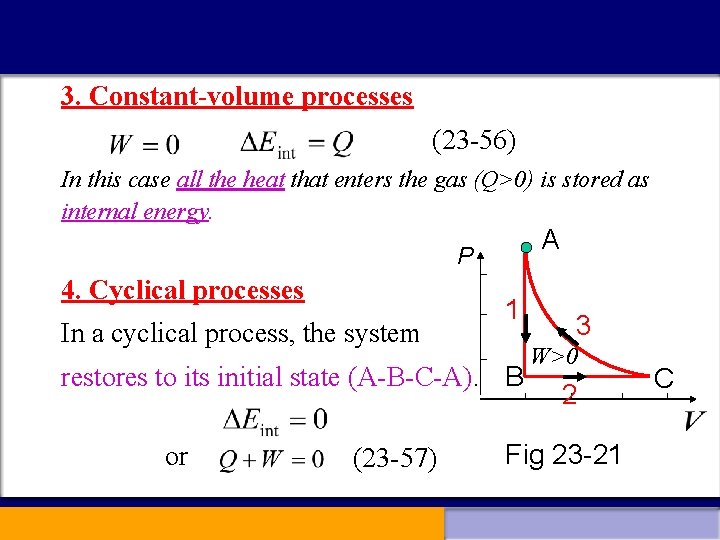 3. Constant-volume processes

$W = 0$ $\Delta E_{\text{int}} = Q$ (23-56)

In this case all the heat that enters the gas (Q>0) is stored as internal energy.

4. Cyclical processes

In a cyclical process, the system restores to its initial state (A-B-C-A).

$\Delta E_{\text{int}} = 0$

or $Q + W = 0$ (23-57)

P

A

1

3

W>0

B

2

C

V

Fig 23-21